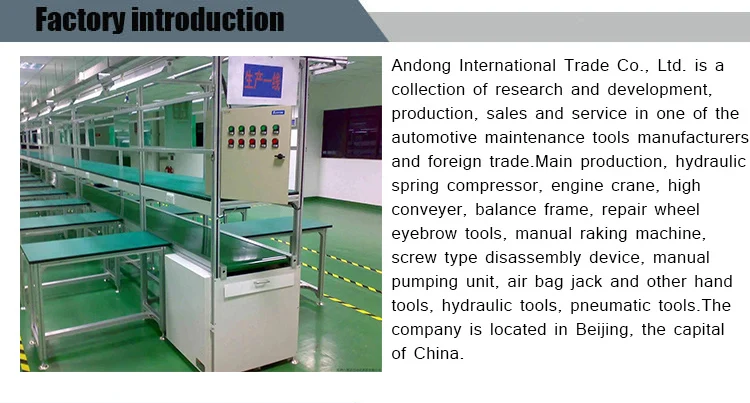 Factory introduction

生产一线

Andong International Trade Co., Ltd. is a collection of research and development, production, sales and service in one of the automotive maintenance tools manufacturers and foreign trade.Main production, hydraulic spring compressor, engine crane, high conveyer, balance frame, repair wheel eyebrow tools, manual raking machine, screw type disassembly device, manual pumping unit, air bag jack and other hand tools, hydraulic tools, pneumatic tools.The company is located in Beijing, the capital of China.